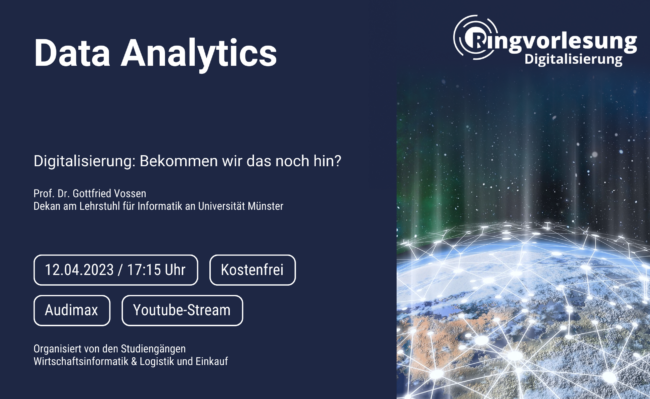 Data Analytics

Ringvorlesung
Digitalisierung

Digitalisierung: Bekommen wir das noch hin?

Prof. Dr. Gottfried Vossen
Dekan am Lehrstuhl für Informatik an Universität Münster

12.04.2023 / 17:15 Uhr

Kostenfrei

Audimax

Youtube-Stream

Organisiert von den Studiengängen
Wirtschaftsinformatik & Logistik und Einkauf